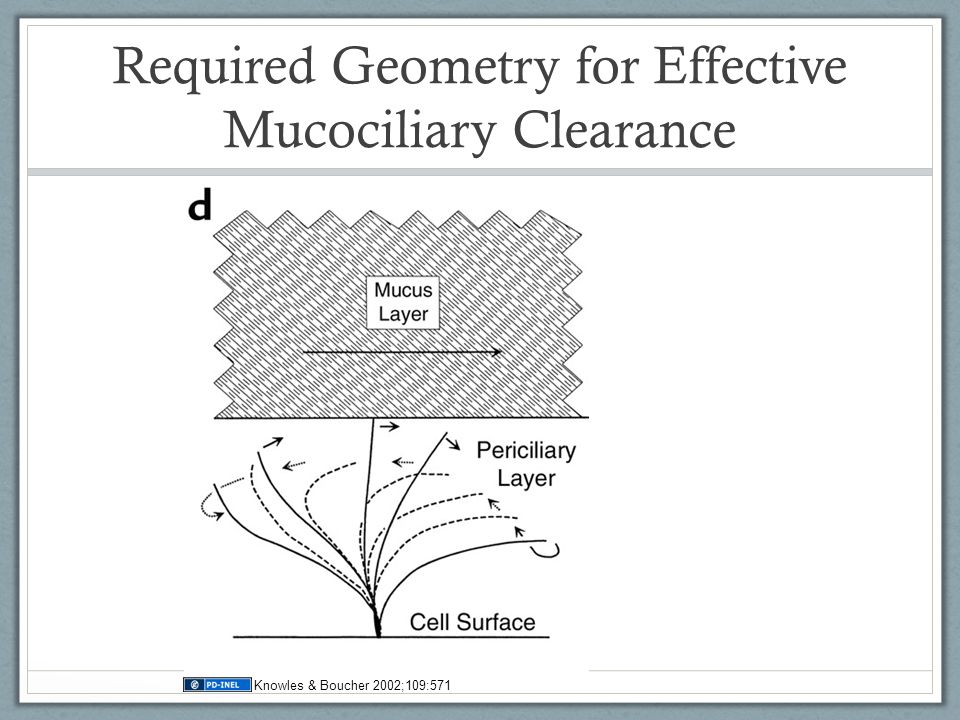 Required Geometry for Effective Mucociliary Clearance

d

Mucus Layer

Periciliary Layer

Cell Surface

PD-INEL Knowles & Boucher 2002;109:571